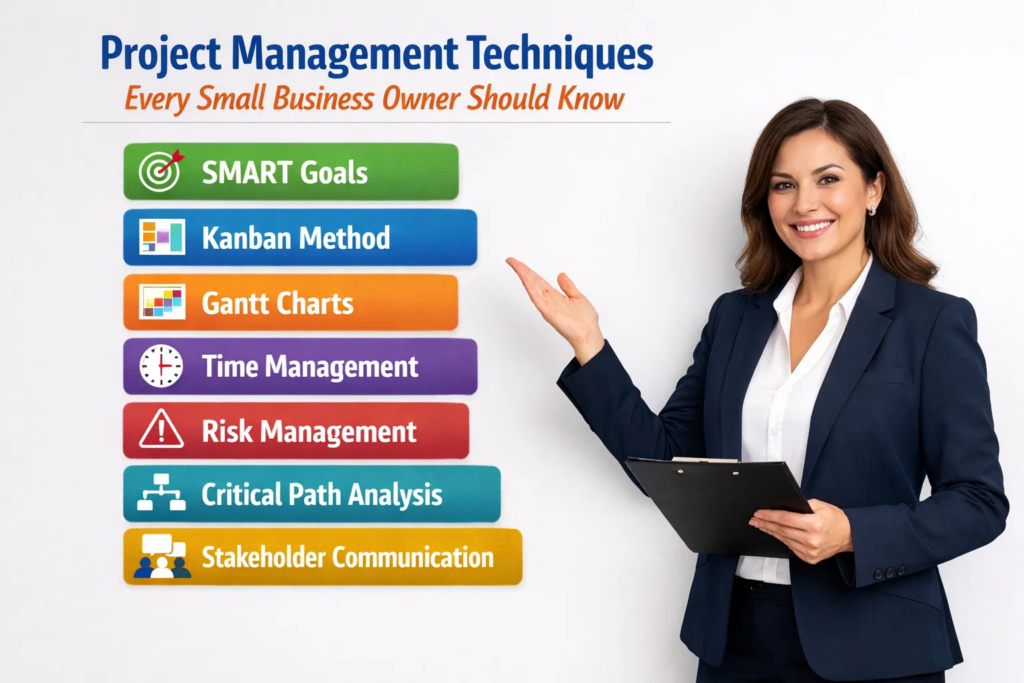 Project Management Techniques
Every Small Business Owner Should Know

SMART Goals

Kanban Method

Gantt Charts

Time Management

Risk Management

Critical Path Analysis

Stakeholder Communication